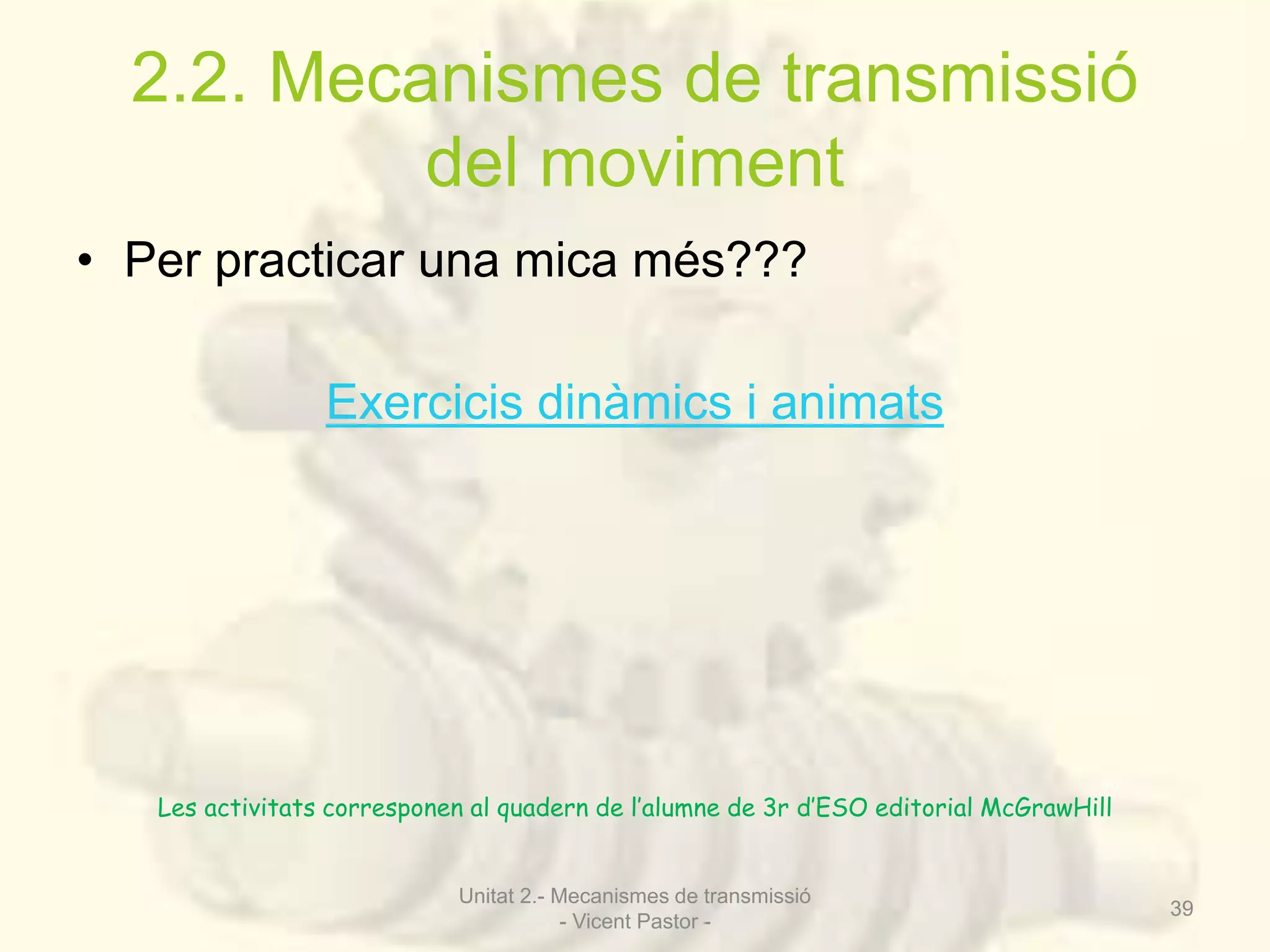 2.2. Mecanismes de transmissió del moviment

• Per practicar una mica més???

Exercicis dinàmics i animats

Les activitats corresponen al quadern de l'alumne de 3r d'ESO editorial McGrawHill

Unitat 2.- Mecanismes de transmissió
- Vicent Pastor -

39